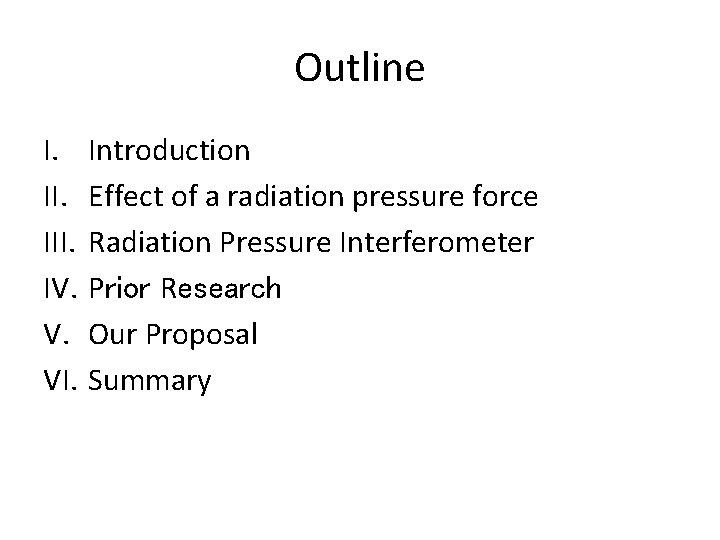 Outline

I. Introduction
II. Effect of a radiation pressure force
III. Radiation Pressure Interferometer
IV. Prior Research
V. Our Proposal
VI. Summary